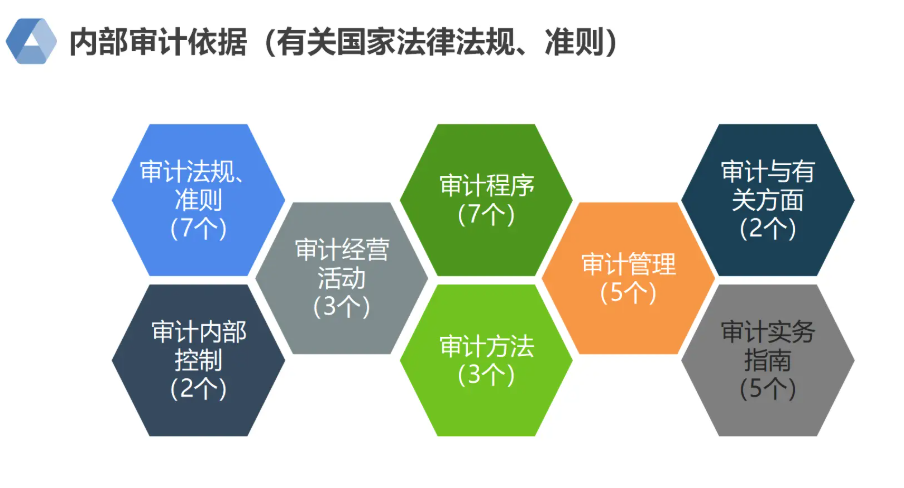 内部审计依据（有关国家法律法规、准则）

审计法规、准则（7个）

审计内部控制（2个）

审计经营活动（3个）

审计程序（7个）

审计方法（3个）

审计管理（5个）

审计与有关方面（2个）

审计实务指南（5个）